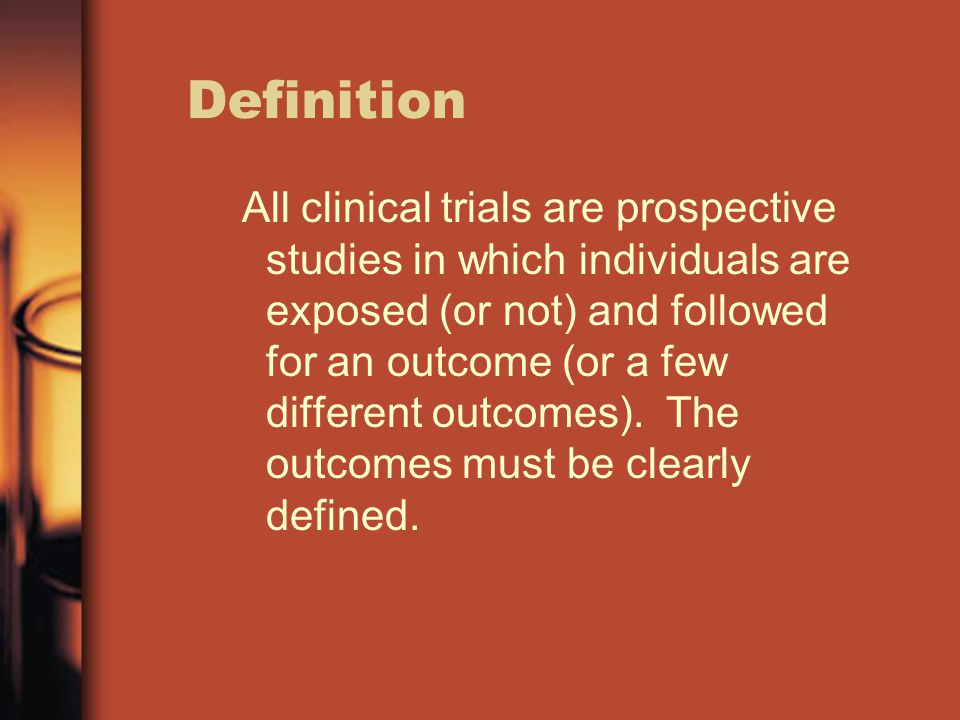 Definition

All clinical trials are prospective studies in which individuals are exposed (or not) and followed for an outcome (or a few different outcomes). The outcomes must be clearly defined.